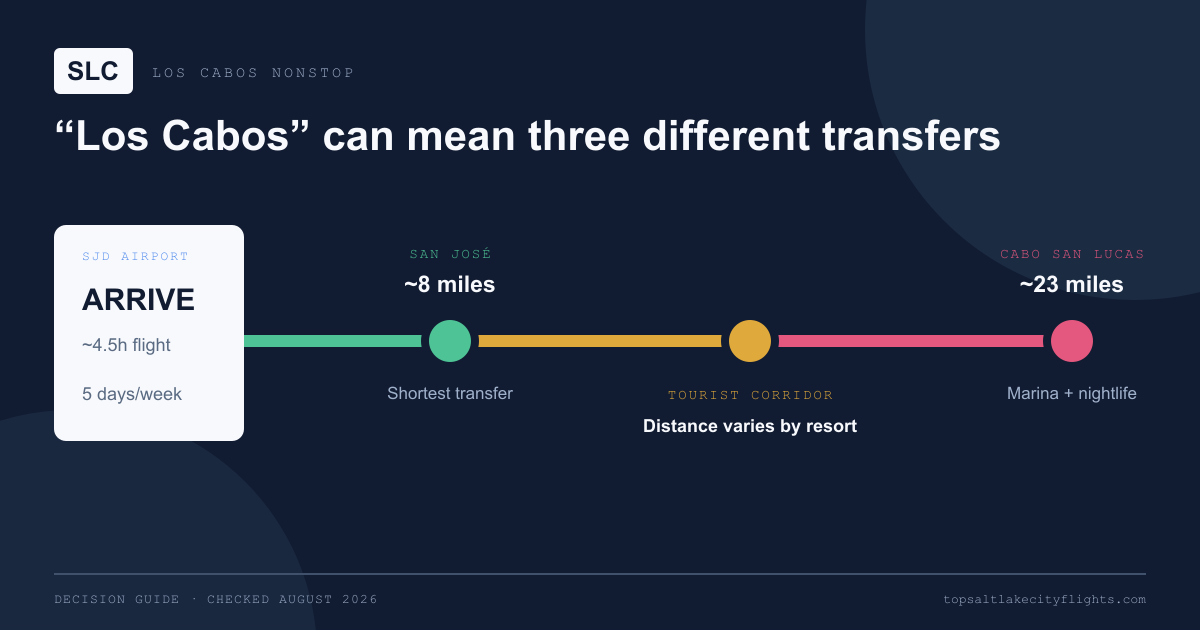 SLC LOS CABOS NONSTOP

“Los Cabos” can mean three different transfers

SJD AIRPORT
ARRIVE
~4.5h flight
5 days/week

SAN JOSÉ
~8 miles
Shortest transfer

TOURIST CORRIDOR
Distance varies by resort

CABO SAN LUCAS
~23 miles
Marina + nightlife

DECISION GUIDE · CHECKED AUGUST 2026

topsaltlakecityflights.com